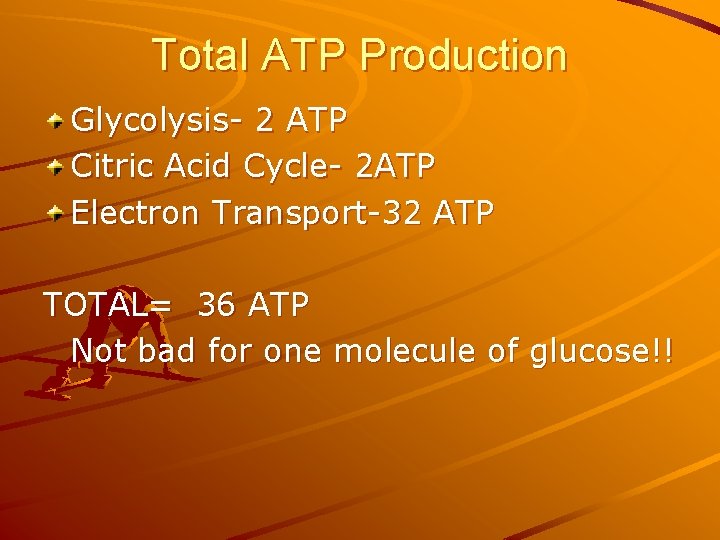 Total ATP Production

Glycolysis- 2 ATP
Citric Acid Cycle- 2ATP
Electron Transport-32 ATP

TOTAL= 36 ATP
Not bad for one molecule of glucose!!